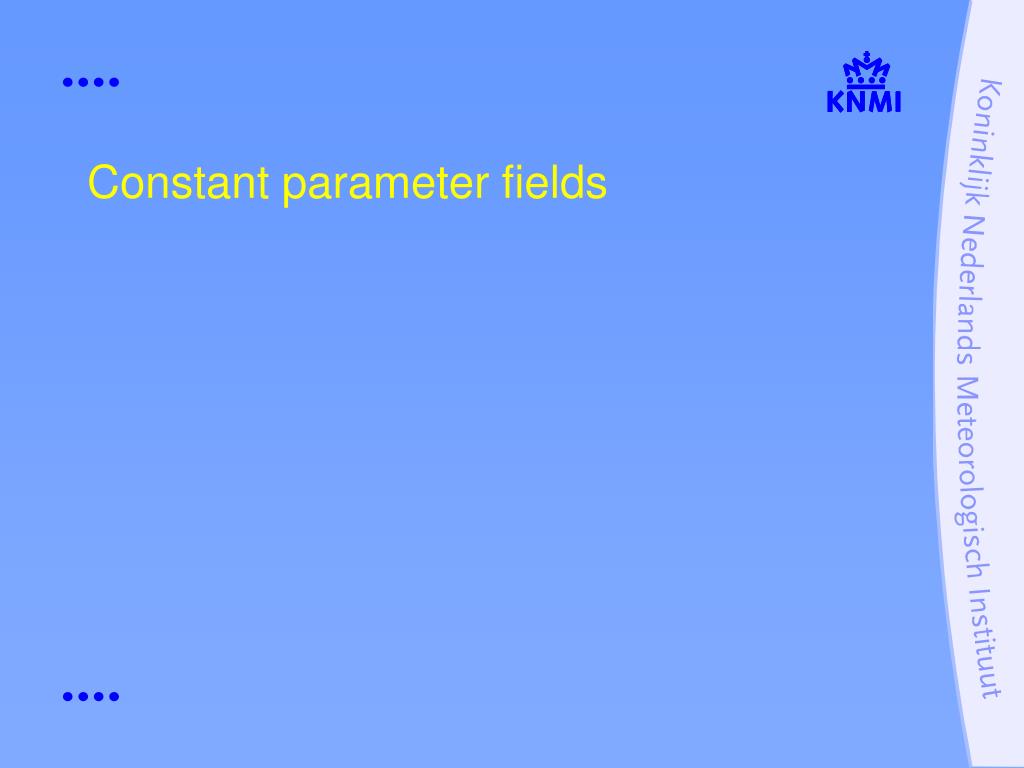 KNMI

Constant parameter fields

Koninklijk Nederlands Meteorologisch Instituut